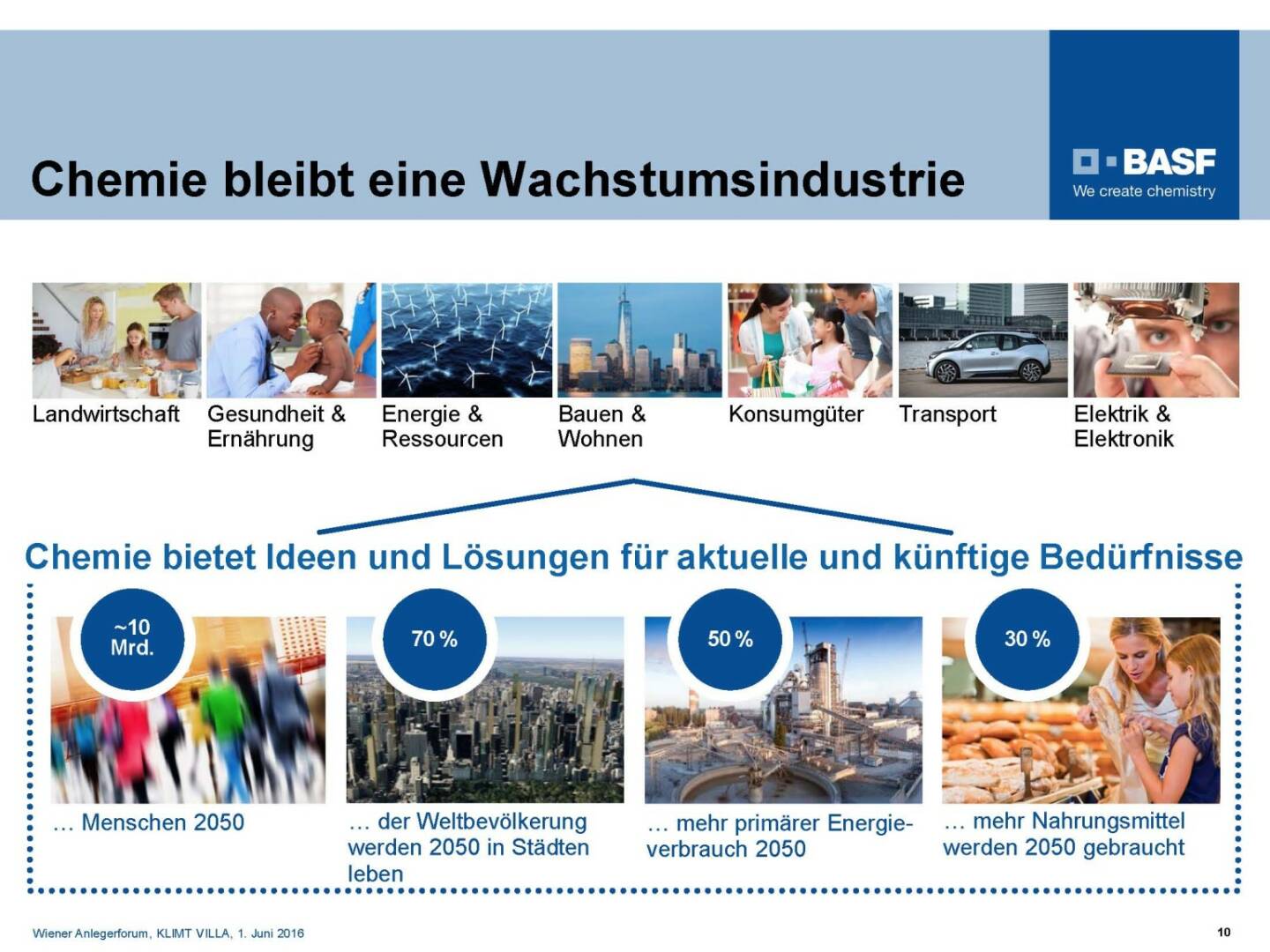 Chemie bleibt eine Wachstumsindustrie

BASF
We create chemistry

Landwirtschaft

Gesundheit & Ernährung

Energie & Ressourcen

Bauen & Wohnen

Konsumgüter

Transport

Elektrik & Elektronik

Chemie bietet Ideen und Lösungen für aktuelle und künftige Bedürfnisse

~10 Mrd.

… Menschen 2050

70 %

… der Weltbevölkerung werden 2050 in Städten leben

50 %

… mehr primärer Energieverbrauch 2050

30 %

… mehr Nahrungsmittel werden 2050 gebraucht

Wiener Anlegerforum, KLIMT VILLA, 1. Juni 2016

10